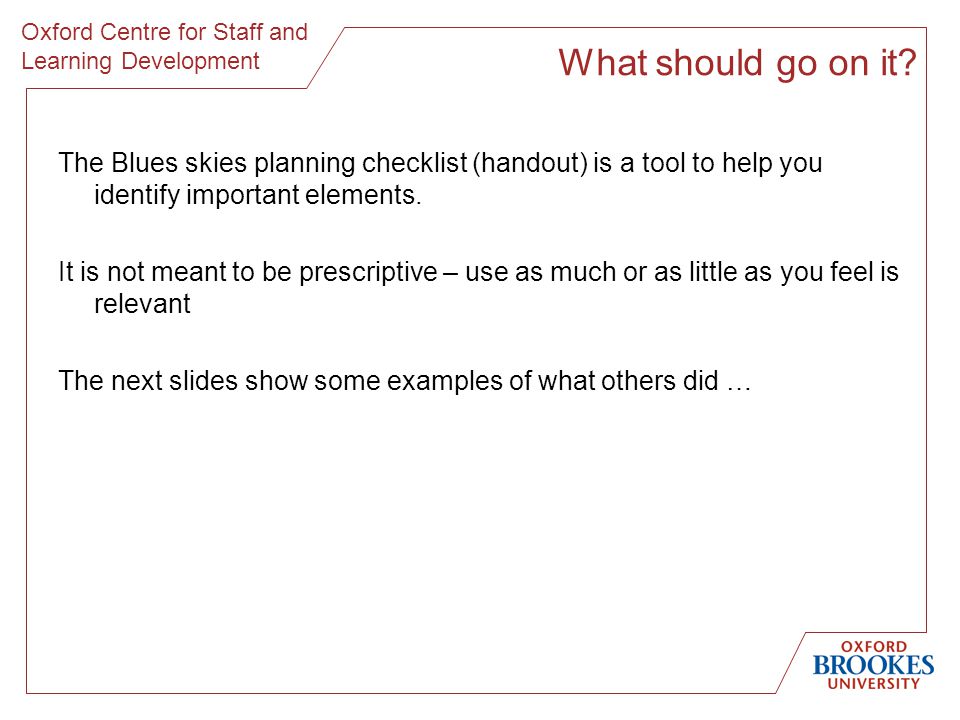 Oxford Centre for Staff and Learning Development

What should go on it?

The Blues skies planning checklist (handout) is a tool to help you identify important elements.

It is not meant to be prescriptive – use as much or as little as you feel is relevant

The next slides show some examples of what others did …

OXFORD
BROOKES
UNIVERSITY